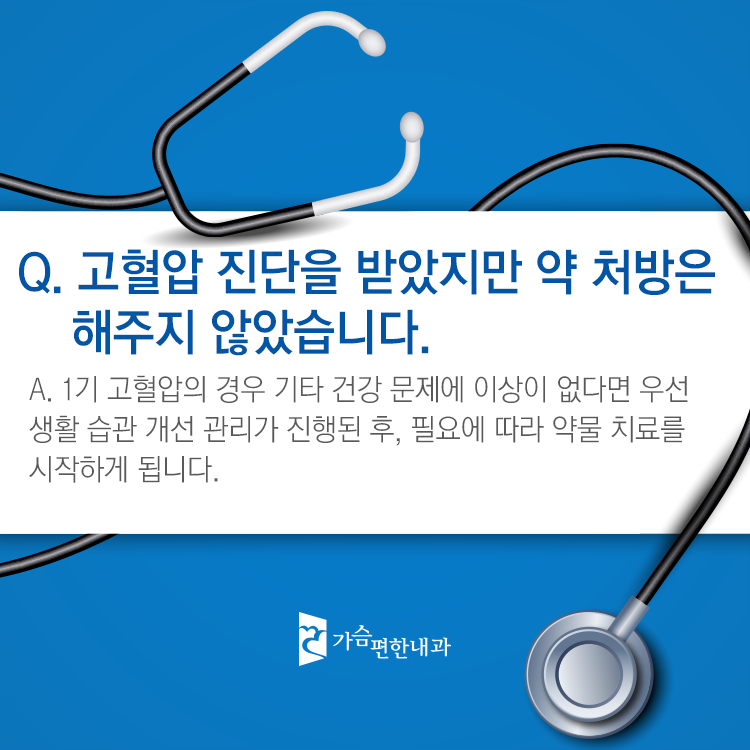 Q. 고혈압 진단을 받았지만 약 처방은 해주지 않았습니다.

A. 1기 고혈압의 경우 기타 건강 문제에 이상이 없다면 우선 생활 습관 개선 관리가 진행된 후, 필요에 따라 약물 치료를 시작하게 됩니다.

가슴편한내과